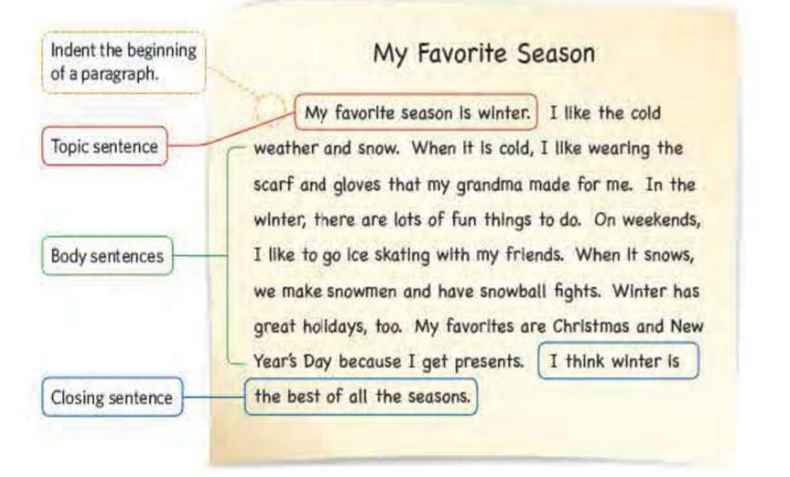 Indent the beginning of a paragraph.

Topic sentence

Body sentences

Closing sentence

My Favorite Season

My favorite season is winter. I like the cold weather and snow. When it is cold, I like wearing the scarf and gloves that my grandma made for me. In the winter, there are lots of fun things to do. On weekends, I like to go ice skating with my friends. When it snows, we make snowmen and have snowball fights. Winter has great holidays, too. My favorites are Christmas and New Year's Day because I get presents. I think winter is the best of all the seasons.